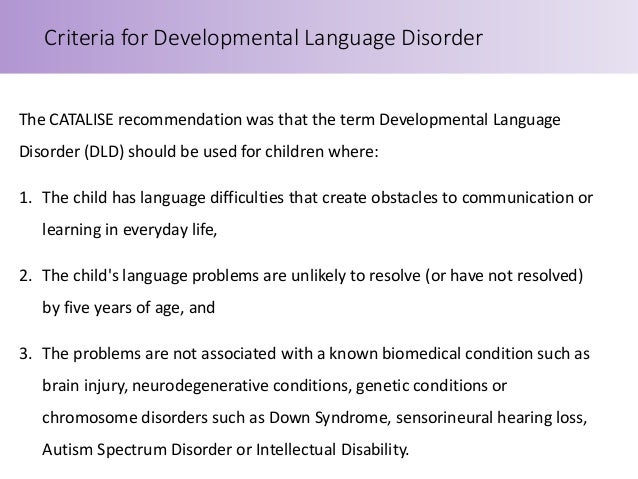 Criteria for Developmental Language Disorder

The CATALISE recommendation was that the term Developmental Language Disorder (DLD) should be used for children where:

1. The child has language difficulties that create obstacles to communication or learning in everyday life,

2. The child's language problems are unlikely to resolve (or have not resolved) by five years of age, and

3. The problems are not associated with a known biomedical condition such as brain injury, neurodegenerative conditions, genetic conditions or chromosome disorders such as Down Syndrome, sensorineural hearing loss, Autism Spectrum Disorder or Intellectual Disability.